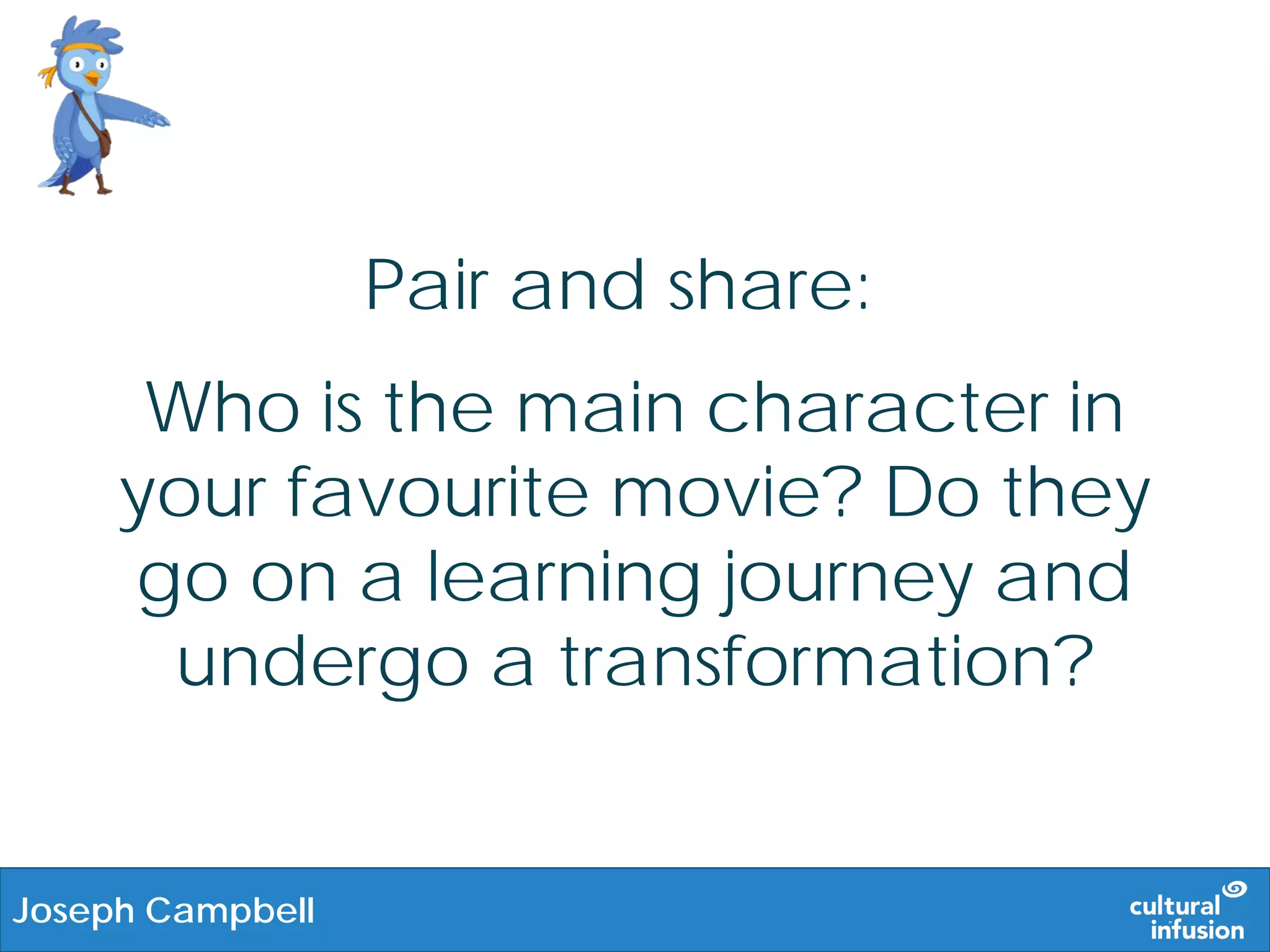 Pair and share:

Who is the main character in your favourite movie? Do they go on a learning journey and undergo a transformation?

Joseph Campbell

cultural infusion